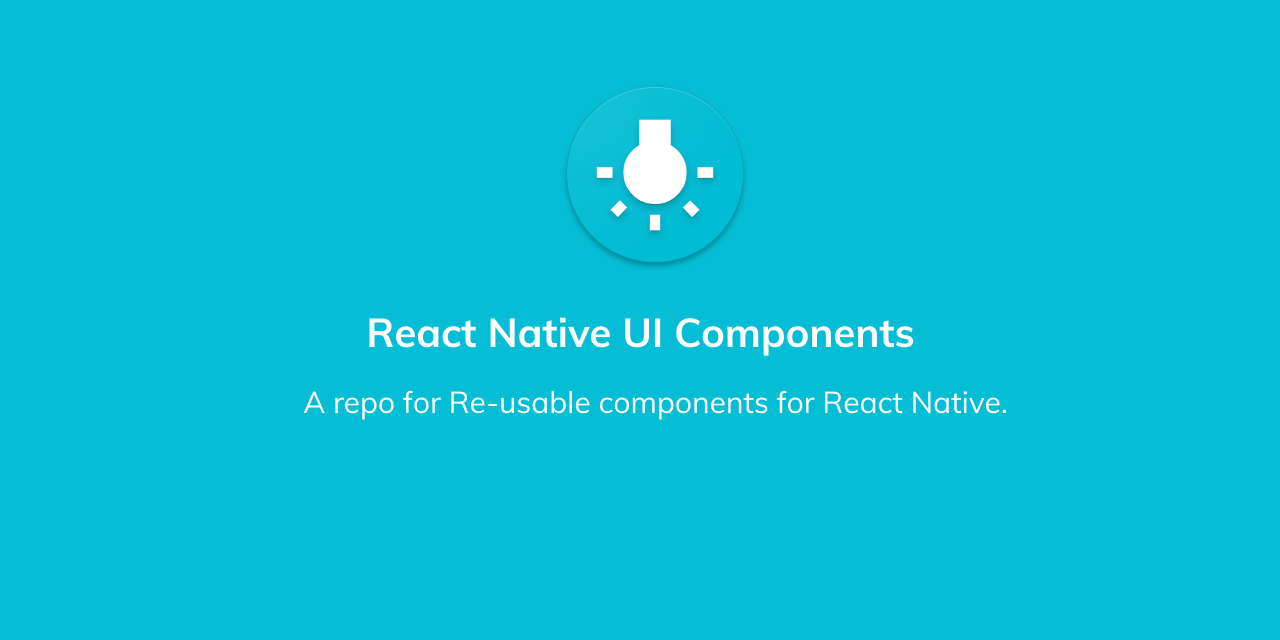 React Native UI Components

A repo for Re-usable components for React Native.